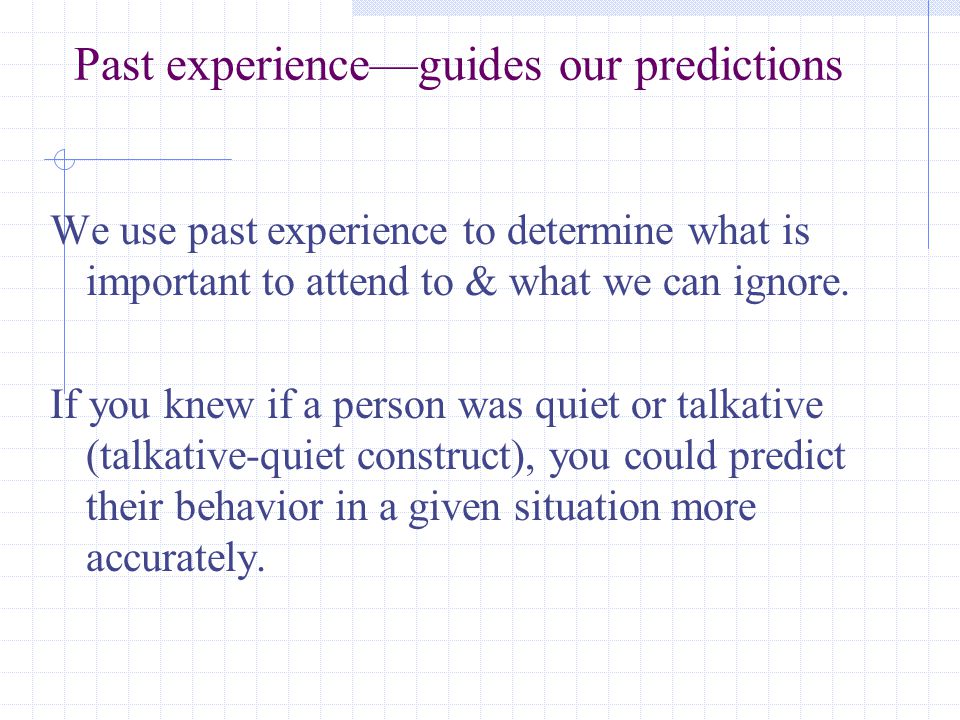 Past experience—guides our predictions

We use past experience to determine what is important to attend to & what we can ignore.

If you knew if a person was quiet or talkative (talkative-quiet construct), you could predict their behavior in a given situation more accurately.